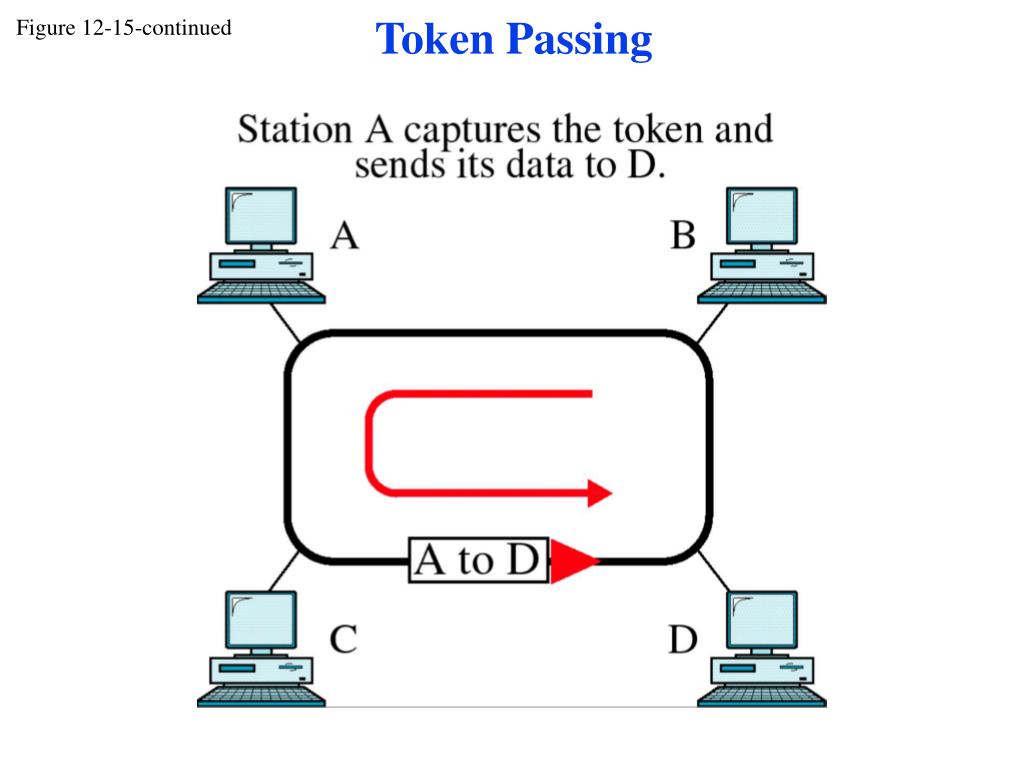 Figure 12-15-continued

Token Passing

Station A captures the token and sends its data to D.

A

B

A to D

C

D